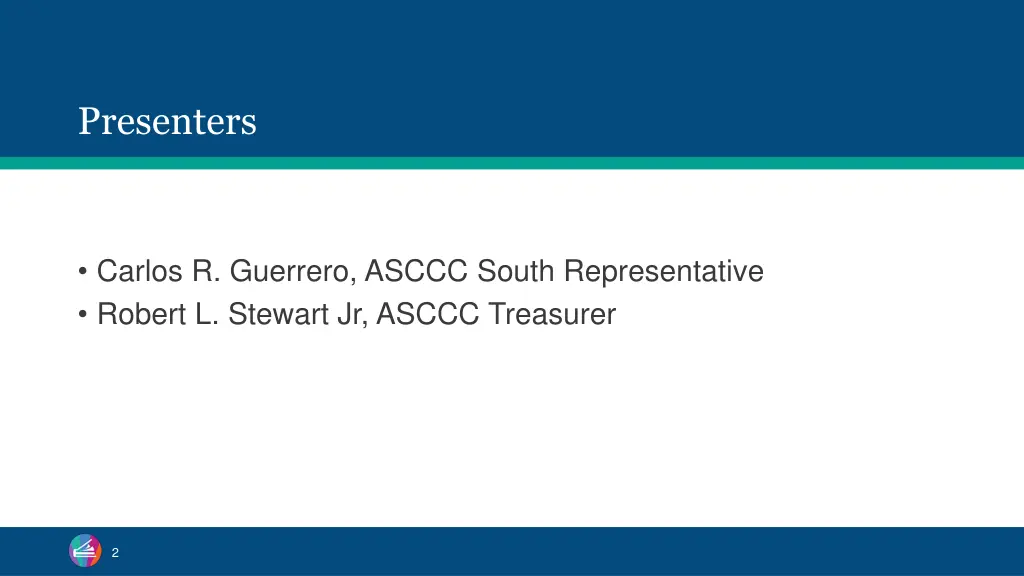 Presenters

• Carlos R. Guerrero, ASCCC South Representative
• Robert L. Stewart Jr, ASCCC Treasurer

2